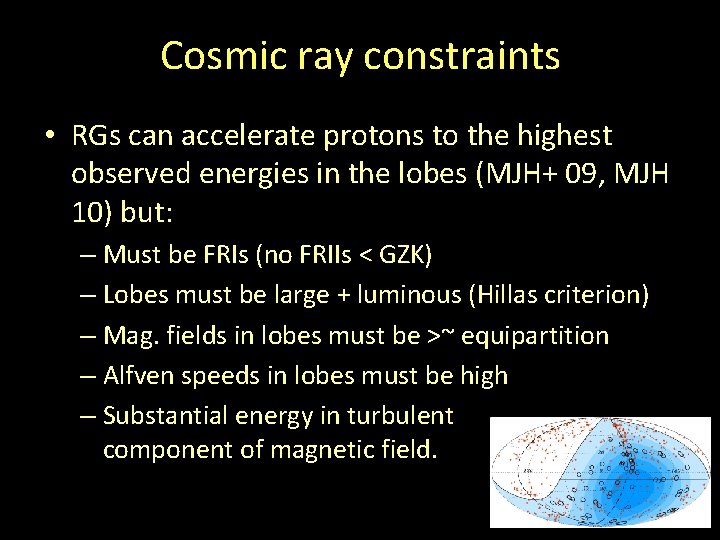 Cosmic ray constraints

• RGs can accelerate protons to the highest observed energies in the lobes (MJH+ 09, MJH 10) but:

– Must be FRIs (no FRIIs < GZK)

– Lobes must be large + luminous (Hillas criterion)

– Mag. fields in lobes must be >~ equipartition

– Alfven speeds in lobes must be high

– Substantial energy in turbulent component of magnetic field.